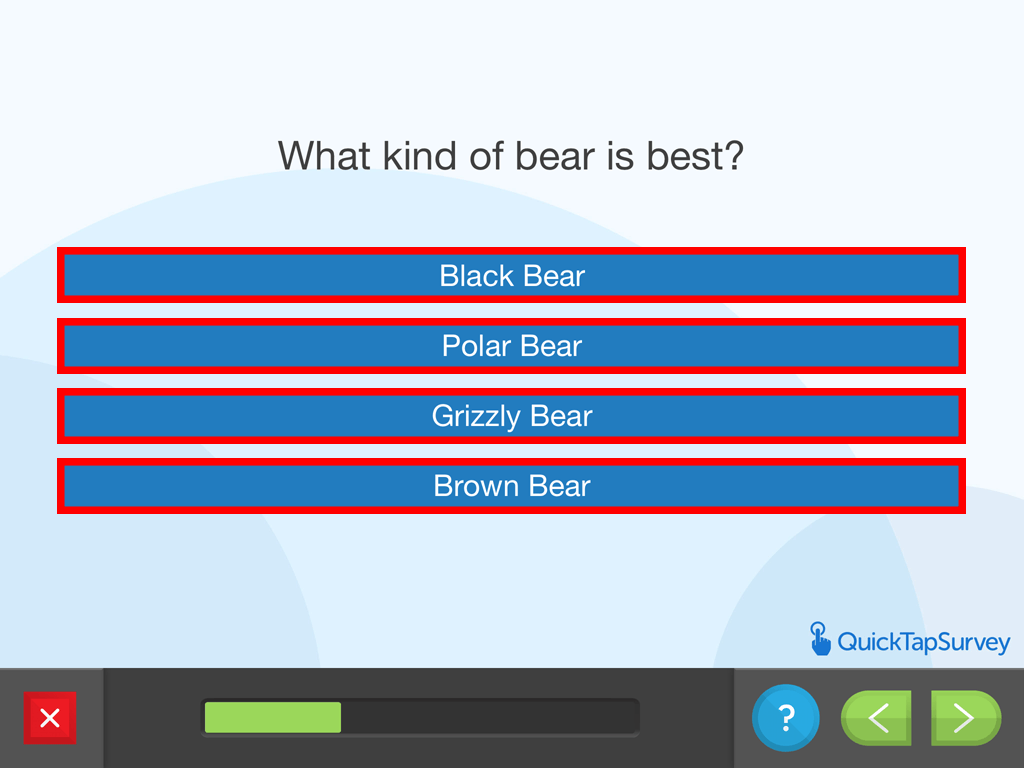 What kind of bear is best?

Black Bear

Polar Bear

Grizzly Bear

Brown Bear

QuickTapSurvey

?